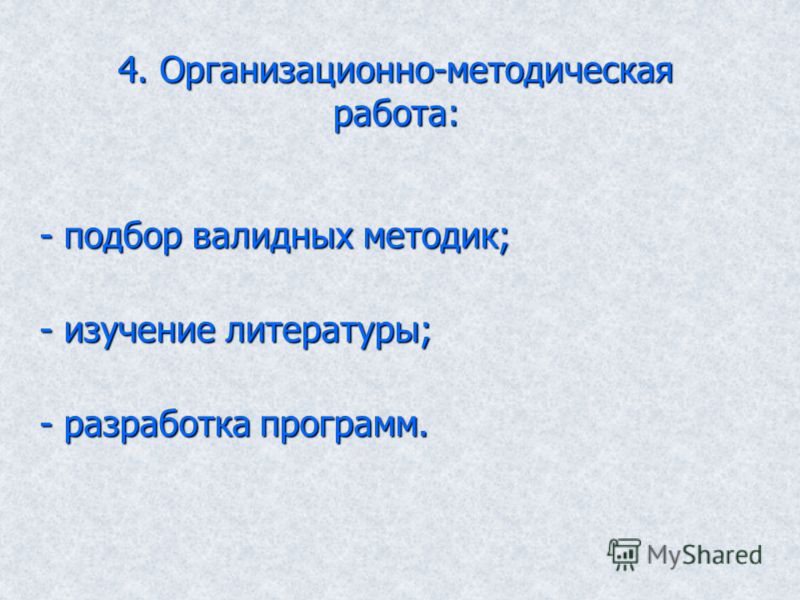 4. Организационно-методическая работа:

- подбор валидных методик;

- изучение литературы;

- разработка программ.

MyShared